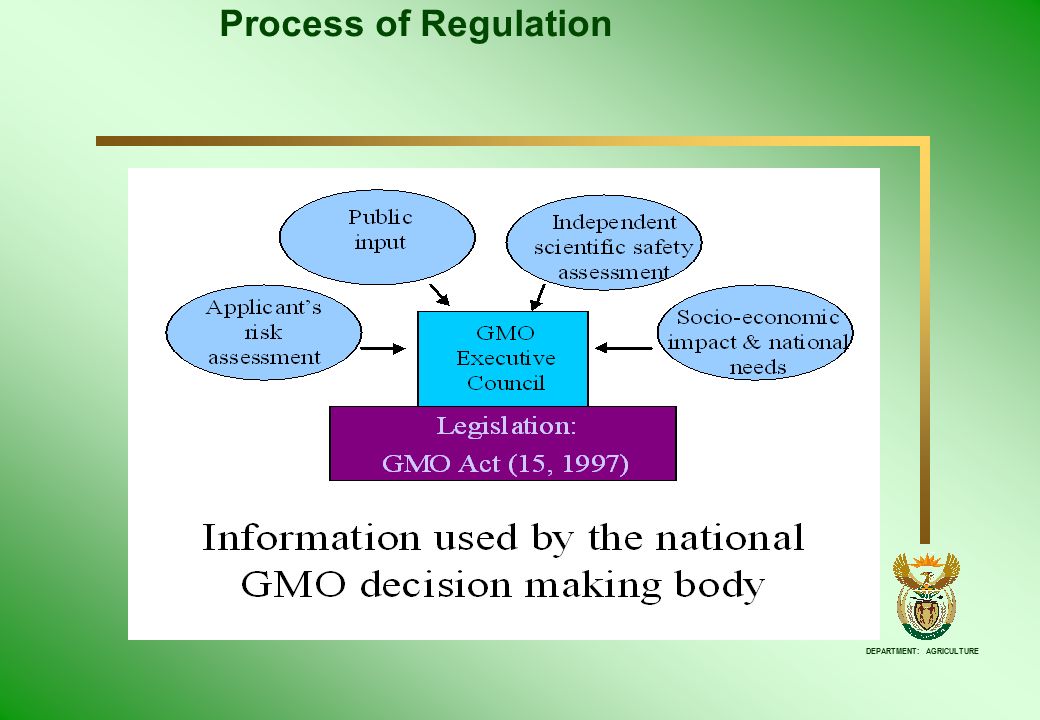 Process of Regulation

Public input

Independent scientific safety assessment

Applicant's risk assessment

GMO Executive Council

Socio-economic impact & national needs

Legislation:
GMO Act (15, 1997)

Information used by the national GMO decision making body

DEPARTMENT: AGRICULTURE